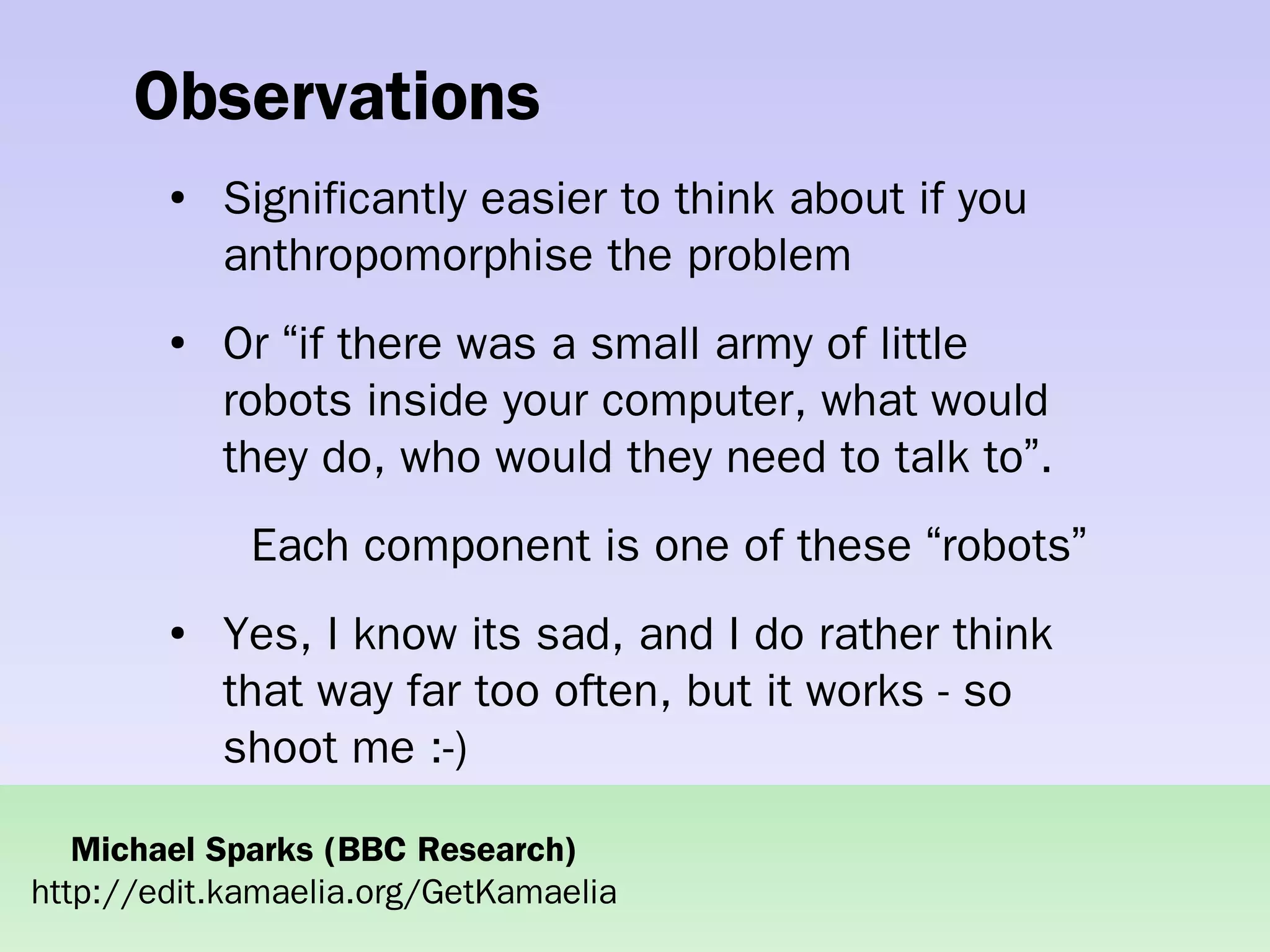 Observations

• Significantly easier to think about if you anthropomorphise the problem

• Or “if there was a small army of little robots inside your computer, what would they do, who would they need to talk to”.

Each component is one of these “robots”

• Yes, I know its sad, and I do rather think that way far too often, but it works - so shoot me :-)

Michael Sparks (BBC Research)
http://edit.kamaelia.org/GetKamaelia